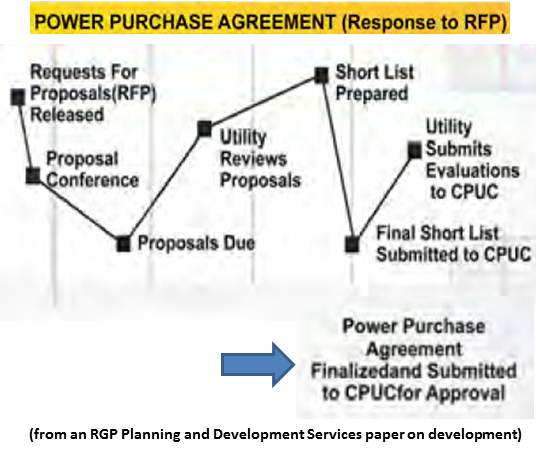 POWER PURCHASE AGREEMENT (Response to RFP)

Requests For Proposals(RFP) Released

Proposal Conference

Proposals Due

Utility Reviews Proposals

Short List Prepared

Final Short List Submitted to CPUC

Utility Submits Evaluations to CPUC

Power Purchase Agreement Finalizedand Submitted to CPUCfor Approval

(from an RGP Planning and Development Services paper on development)